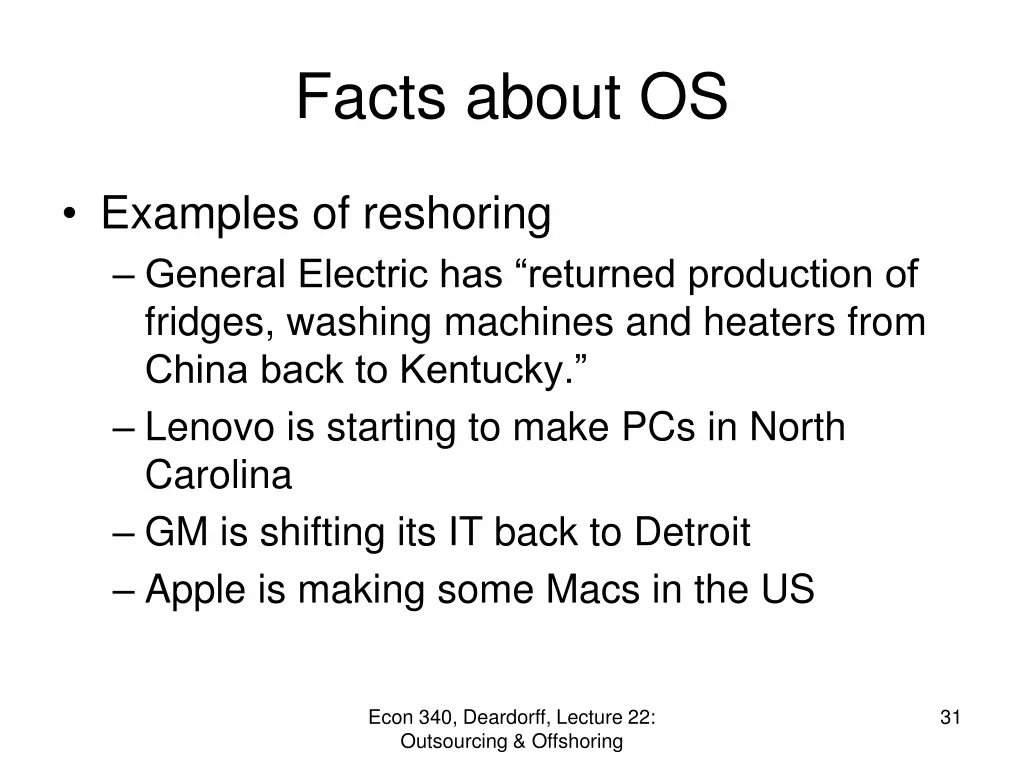 Facts about OS

• Examples of reshoring
  – General Electric has “returned production of fridges, washing machines and heaters from China back to Kentucky.”
  – Lenovo is starting to make PCs in North Carolina
  – GM is shifting its IT back to Detroit
  – Apple is making some Macs in the US

Econ 340, Deardorff, Lecture 22: Outsourcing & Offshoring

31